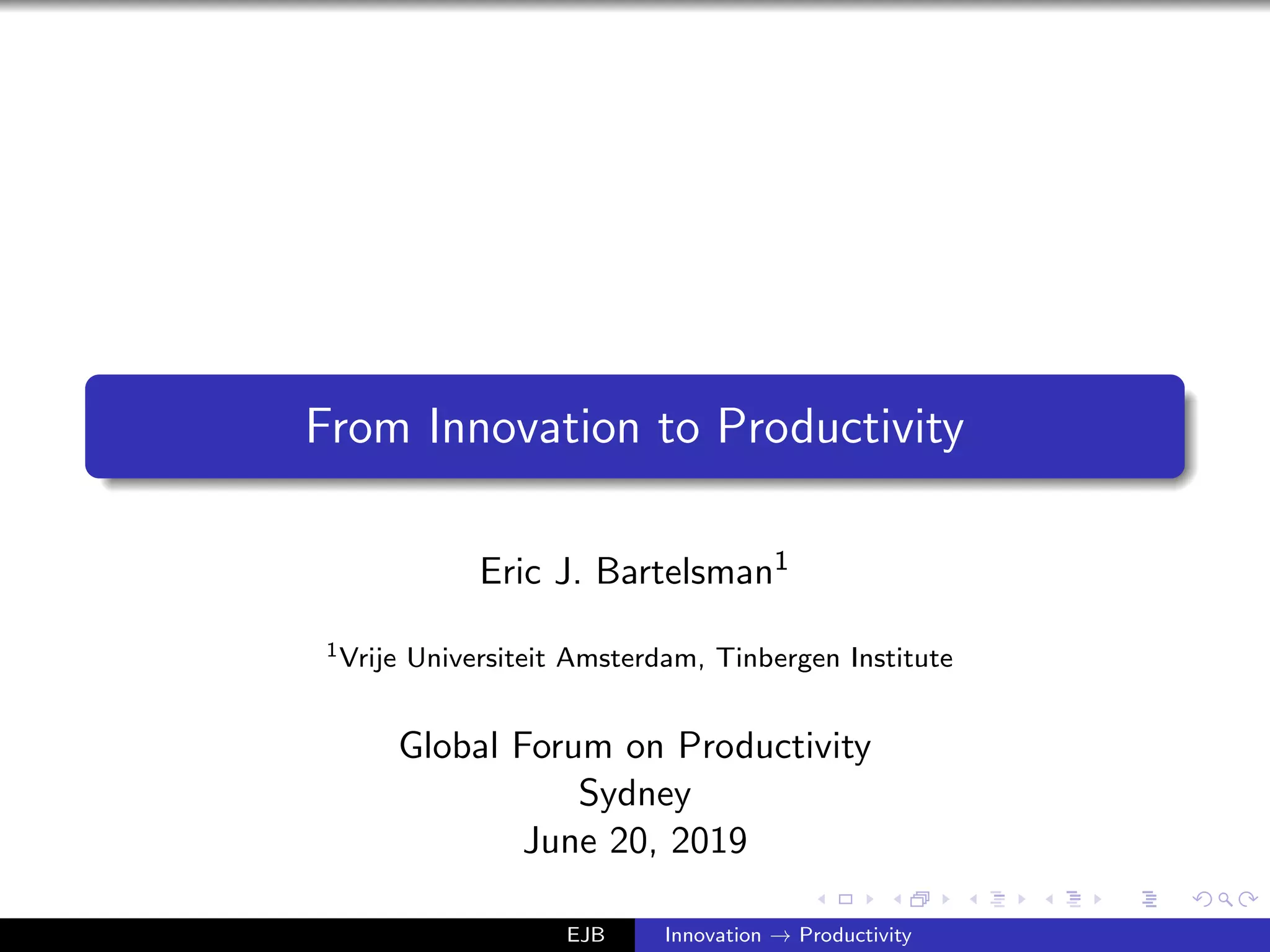 From Innovation to Productivity

Eric J. Bartelsman$^1$

$^1$Vrije Universiteit Amsterdam, Tinbergen Institute

Global Forum on Productivity
Sydney
June 20, 2019

EJB Innovation $\rightarrow$ Productivity